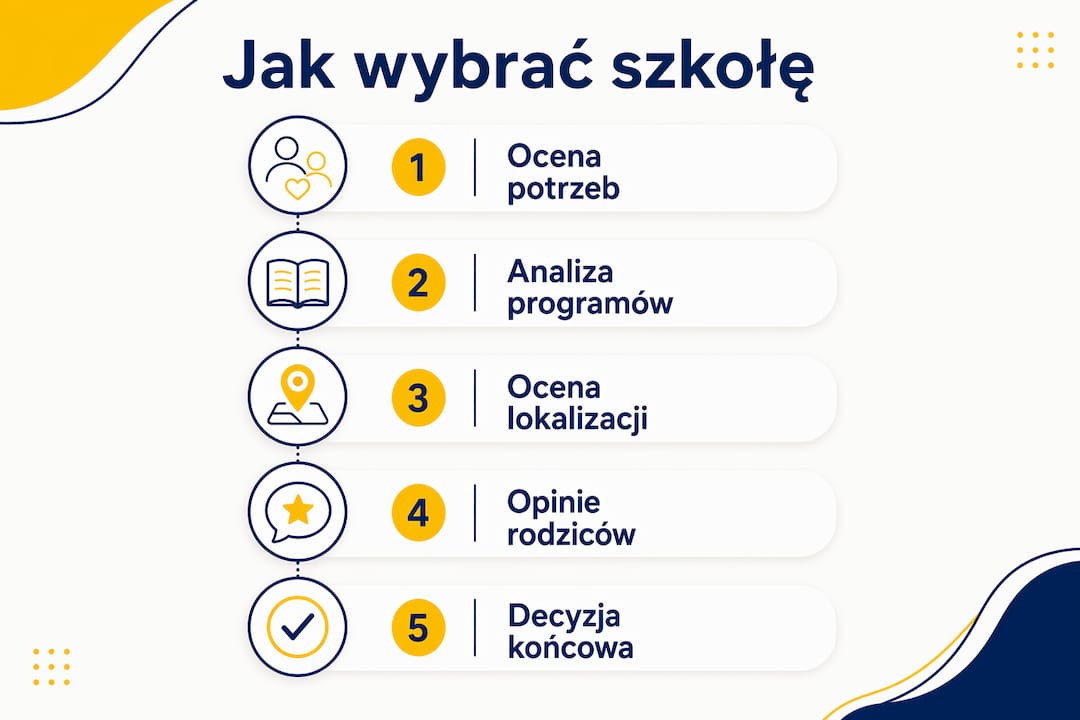 Jak wybrać szkołę

1 Ocena potrzeb

2 Analiza programów

3 Ocena lokalizacji

4 Opinie rodziców

5 Decyzja końcowa